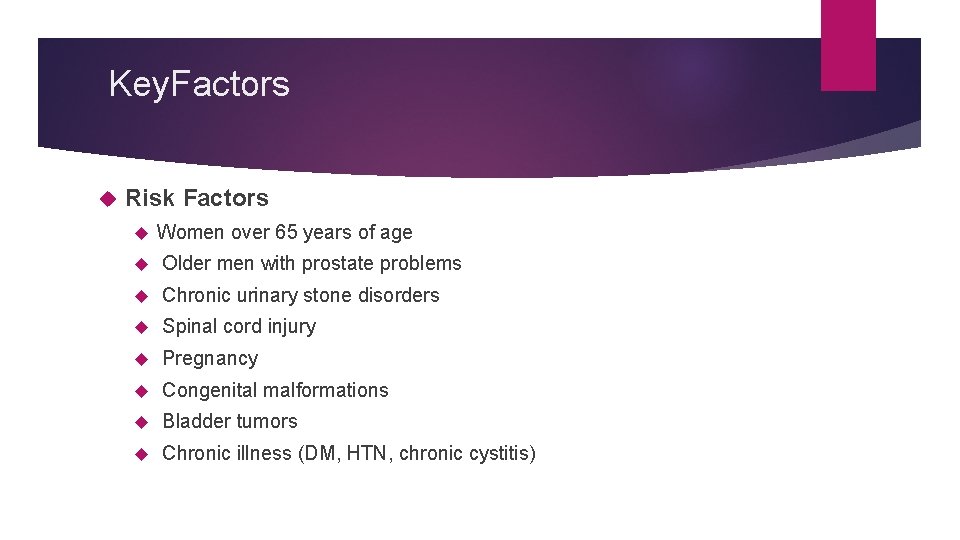 KeyFactors

Risk Factors

Women over 65 years of age

Older men with prostate problems

Chronic urinary stone disorders

Spinal cord injury

Pregnancy

Congenital malformations

Bladder tumors

Chronic illness (DM, HTN, chronic cystitis)